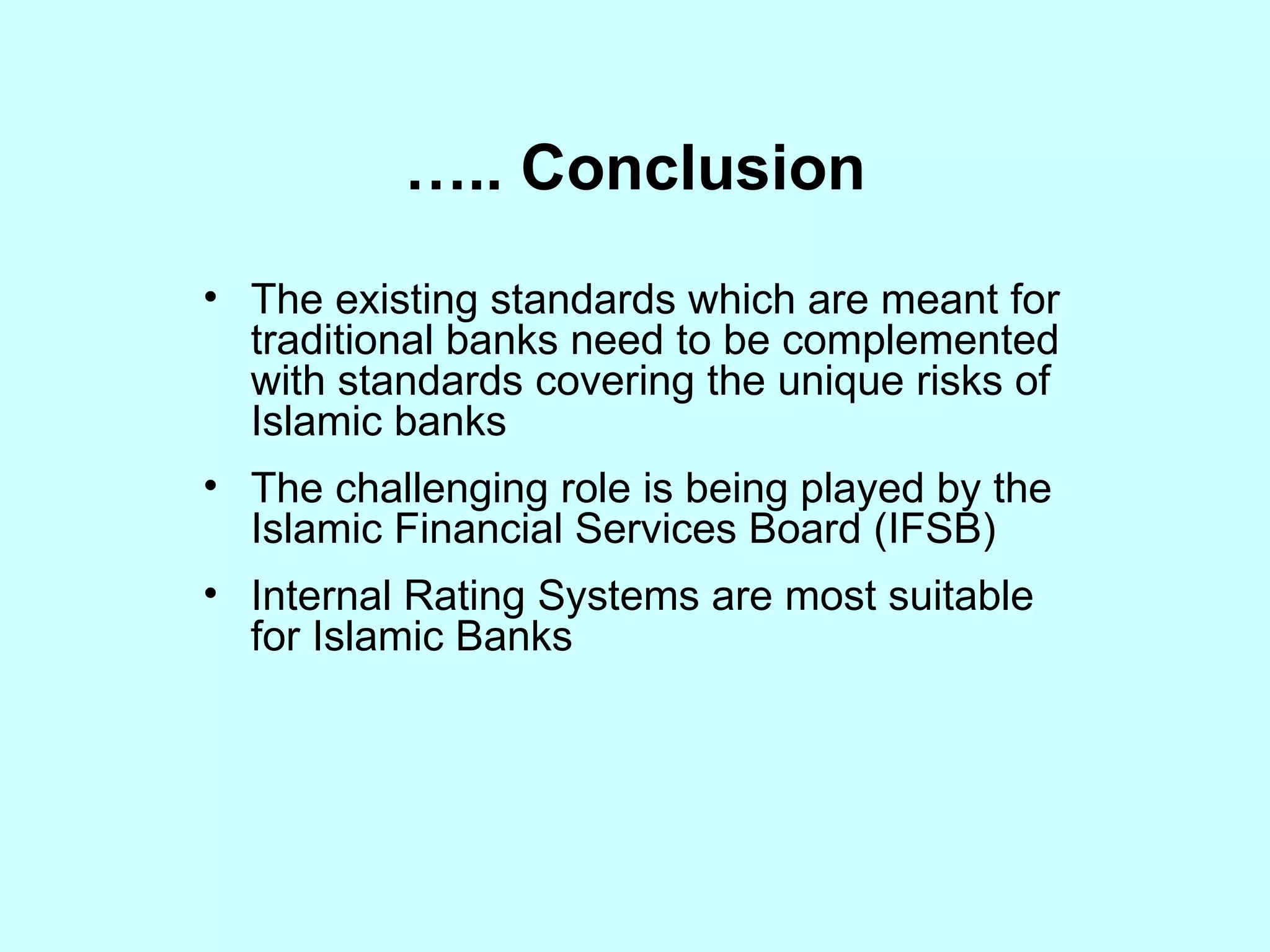 ….. Conclusion

• The existing standards which are meant for traditional banks need to be complemented with standards covering the unique risks of Islamic banks

• The challenging role is being played by the Islamic Financial Services Board (IFSB)

• Internal Rating Systems are most suitable for Islamic Banks